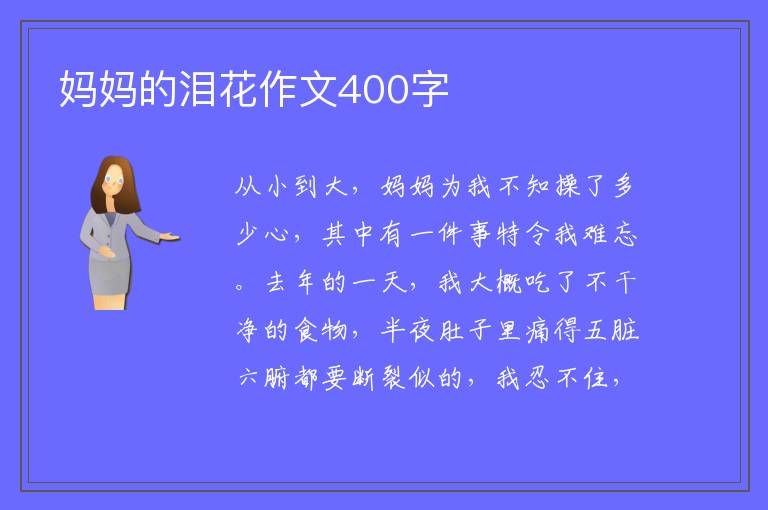 妈妈的泪花作文400字

从小到大，妈妈为我不知操了多少心，其中有一件事特令我难忘。去年的一天，我大概吃了不干净的食物，半夜肚子里痛得五脏六腑都要断裂似的，我忍不住，